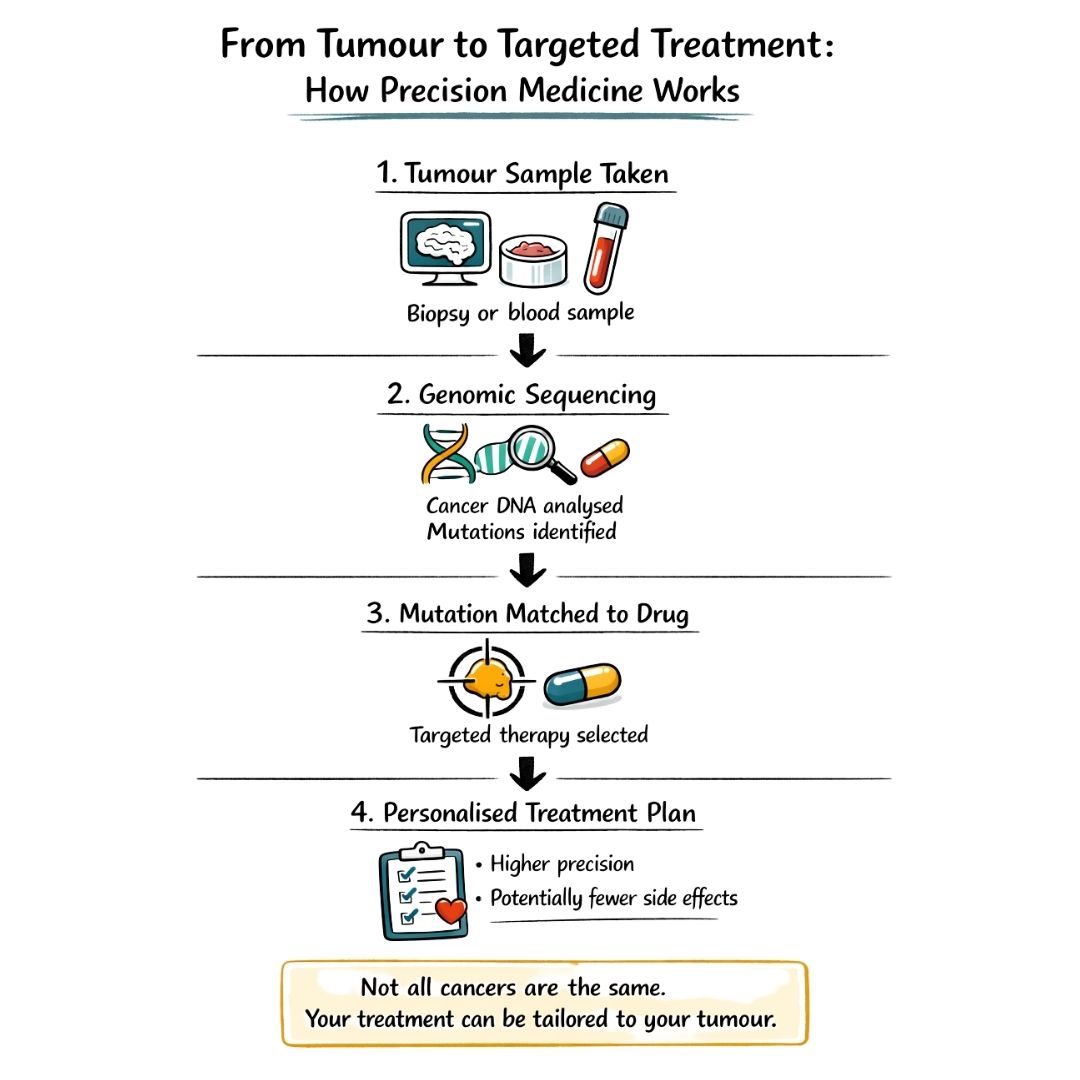 From Tumour to Targeted Treatment:
How Precision Medicine Works

1. Tumour Sample Taken

Biopsy or blood sample

2. Genomic Sequencing

Cancer DNA analysed
Mutations identified

3. Mutation Matched to Drug

Targeted therapy selected

4. Personalised Treatment Plan

• Higher precision
• Potentially fewer side effects

Not all cancers are the same.
Your treatment can be tailored to your tumour.